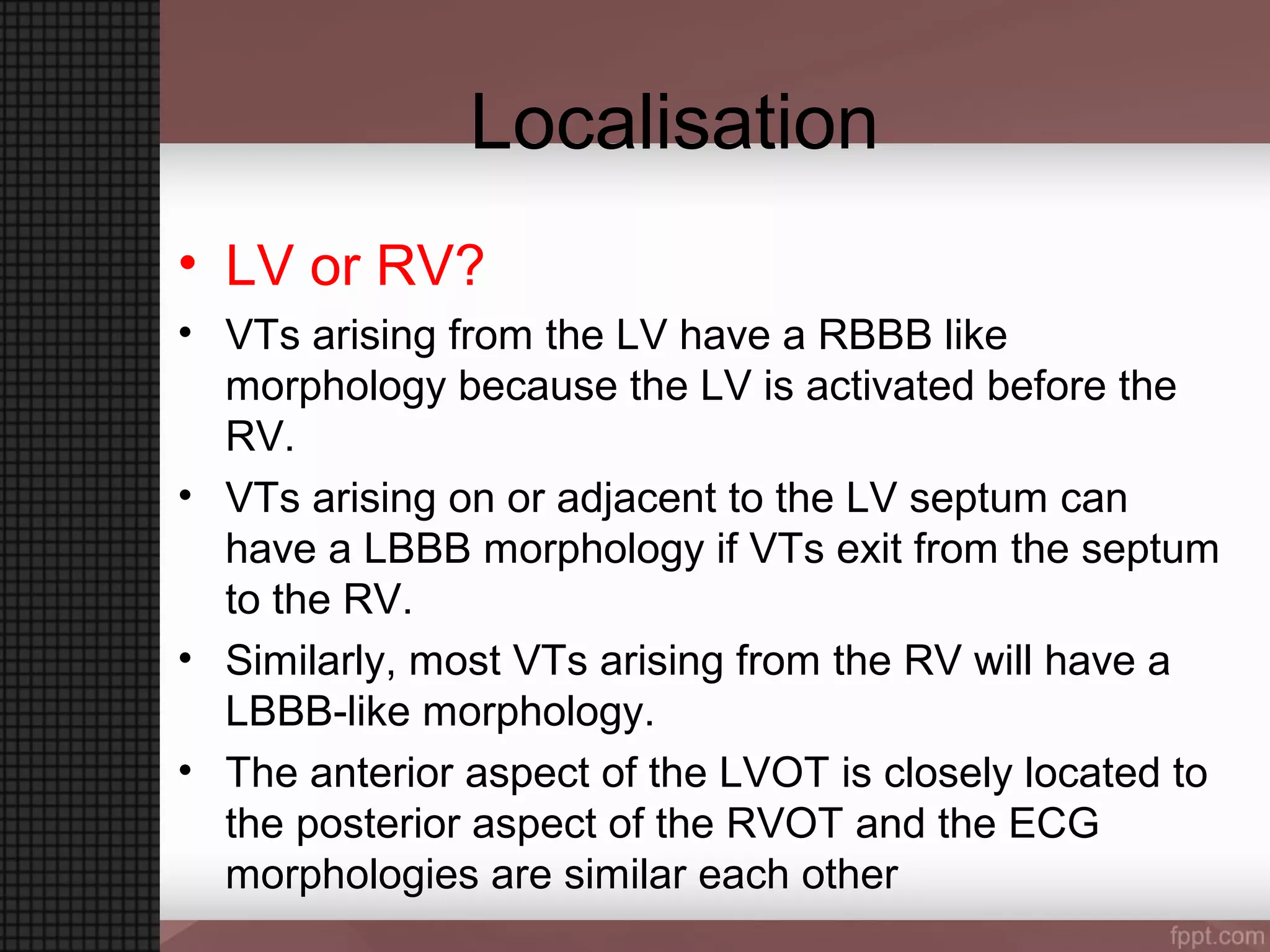 Localisation

• LV or RV?

• VTs arising from the LV have a RBBB like morphology because the LV is activated before the RV.

• VTs arising on or adjacent to the LV septum can have a LBBB morphology if VTs exit from the septum to the RV.

• Similarly, most VTs arising from the RV will have a LBBB-like morphology.

• The anterior aspect of the LVOT is closely located to the posterior aspect of the RVOT and the ECG morphologies are similar each other

fppt.com